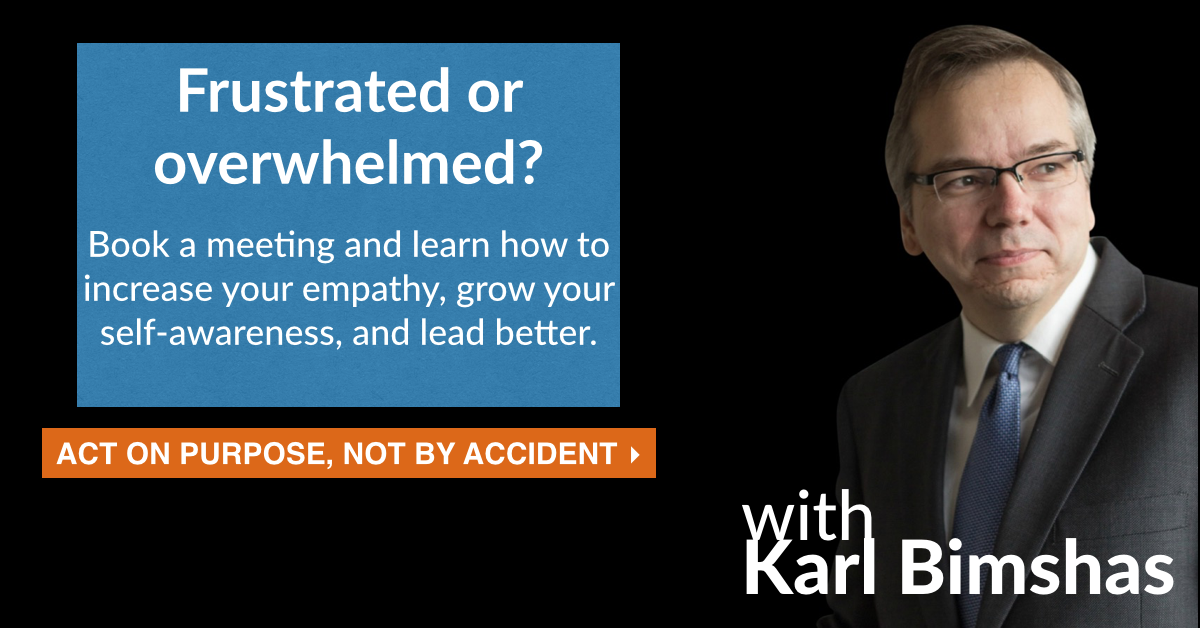 Frustrated or overwhelmed?

Book a meeting and learn how to increase your empathy, grow your self-awareness, and lead better.

ACT ON PURPOSE, NOT BY ACCIDENT ▸

with
Karl Bimshas